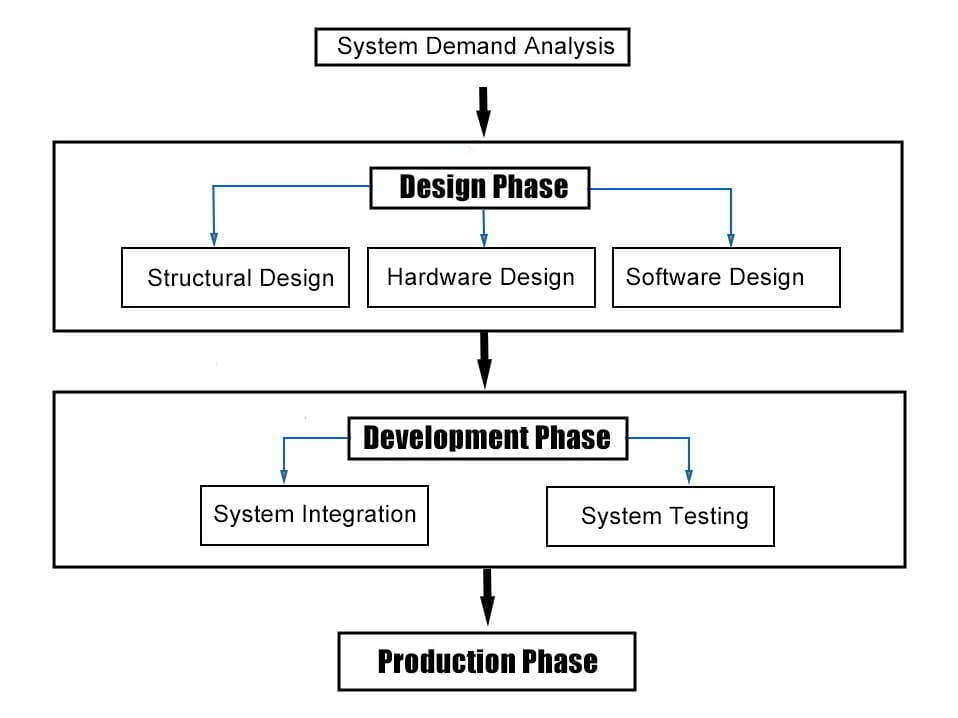 System Demand Analysis

Design Phase

Structural Design

Hardware Design

Software Design

Development Phase

System Integration

System Testing

Production Phase